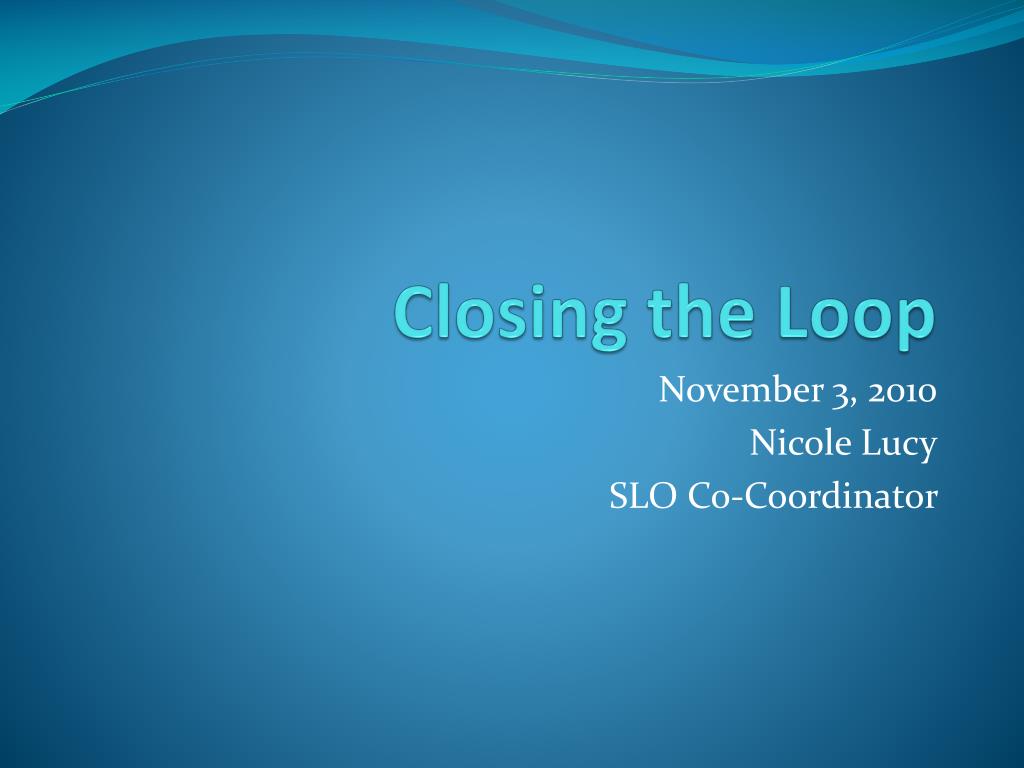 Closing the Loop

November 3, 2010
Nicole Lucy
SLO Co-Coordinator